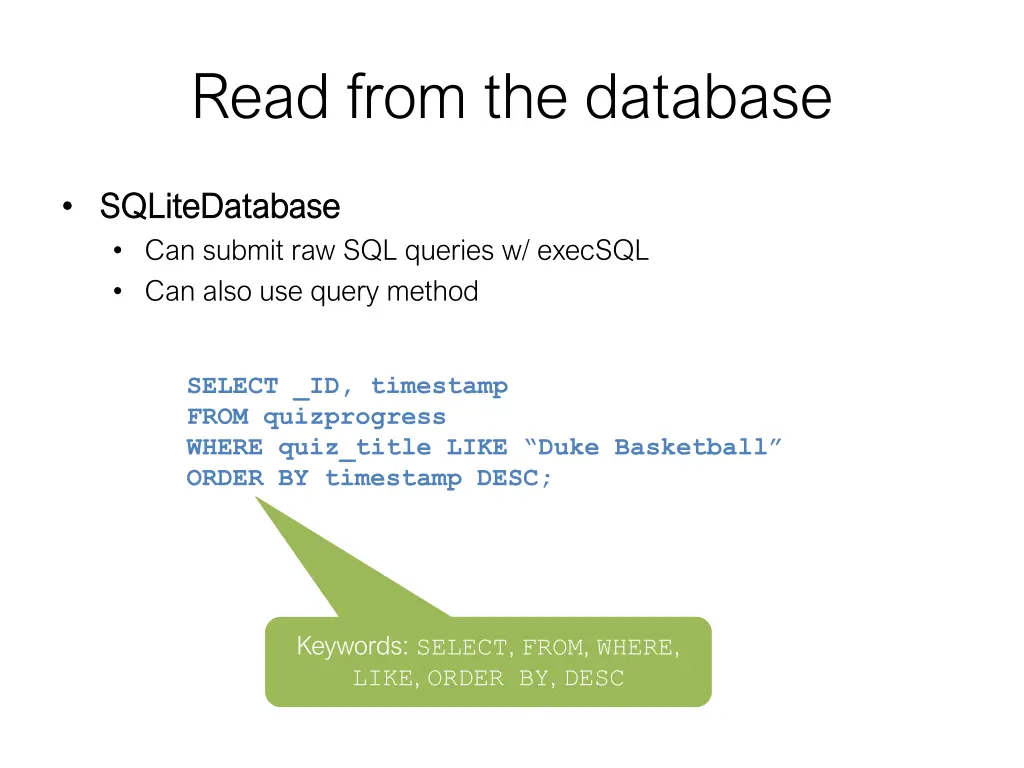 Read from the database

• SQLiteDatabase
  • Can submit raw SQL queries w/ execSQL
  • Can also use query method

SELECT _ID, timestamp
FROM quizprogress
WHERE quiz_title LIKE “Duke Basketball”
ORDER BY timestamp DESC;

Keywords: SELECT, FROM, WHERE, LIKE, ORDER BY, DESC